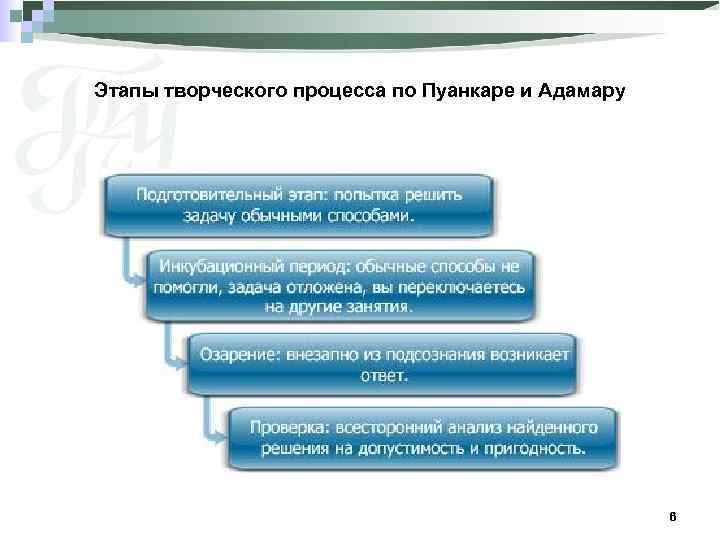 Этапы творческого процесса по Пуанкаре и Адамару

Подготовительный этап: попытка решить задачу обычными способами.

Инкубационный период: обычные способы не помогли, задача отложена, вы переключаетесь на другие занятия.

Озарение: внезапно из подсознания возникает ответ.

Проверка: всесторонний анализ найденного решения на допустимость и пригодность.

6